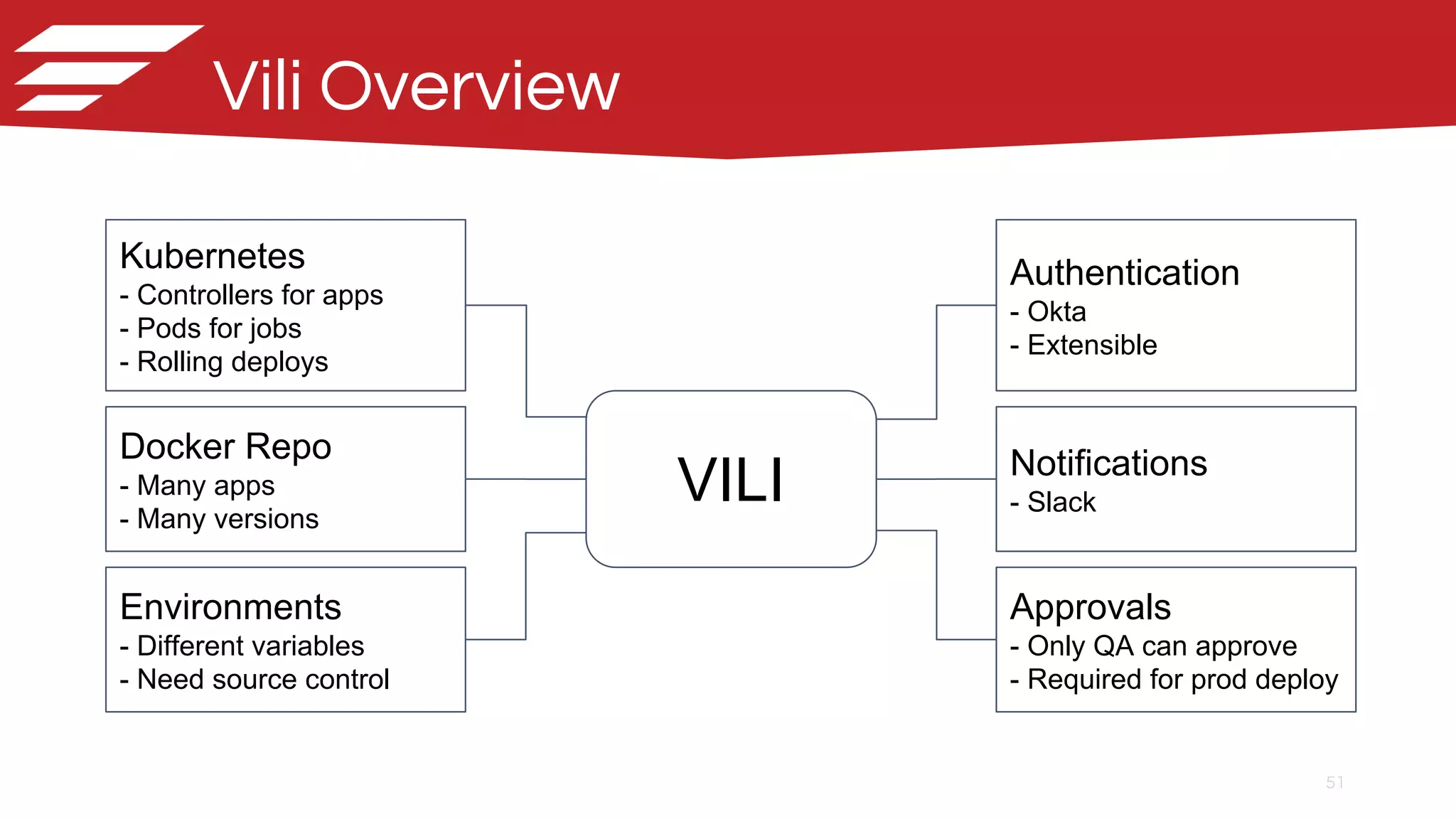 Vili Overview

Kubernetes
- Controllers for apps
- Pods for jobs
- Rolling deploys

Docker Repo
- Many apps
- Many versions

Environments
- Different variables
- Need source control

VILI

Authentication
- Okta
- Extensible

Notifications
- Slack

Approvals
- Only QA can approve
- Required for prod deploy

51